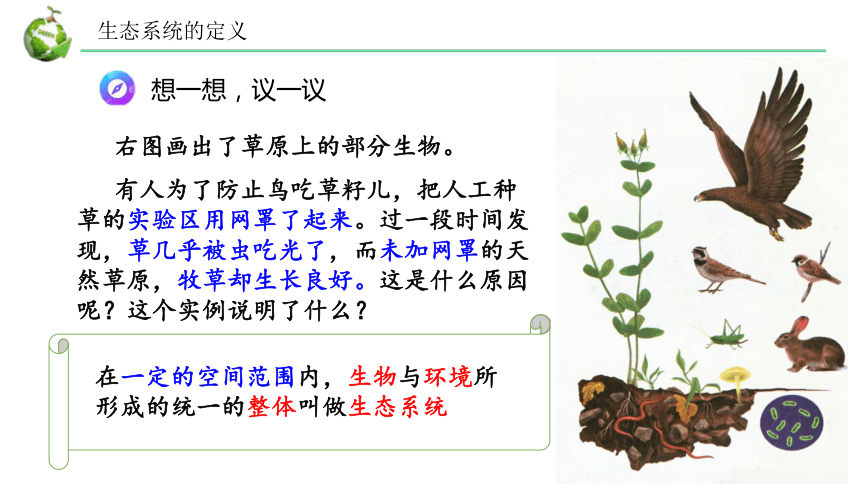 生态系统的定义

想一想，议一议

右图画出了草原上的部分生物。

有人为了防止鸟吃草籽儿，把人工种草的实验区用网罩了起来。过一段时间发现，草几乎被虫吃光了，而未加网罩的天然草原，牧草却生长良好。这是什么原因呢？这个实例说明了什么？

在一定的空间范围内，生物与环境所形成的统一的整体叫做生态系统